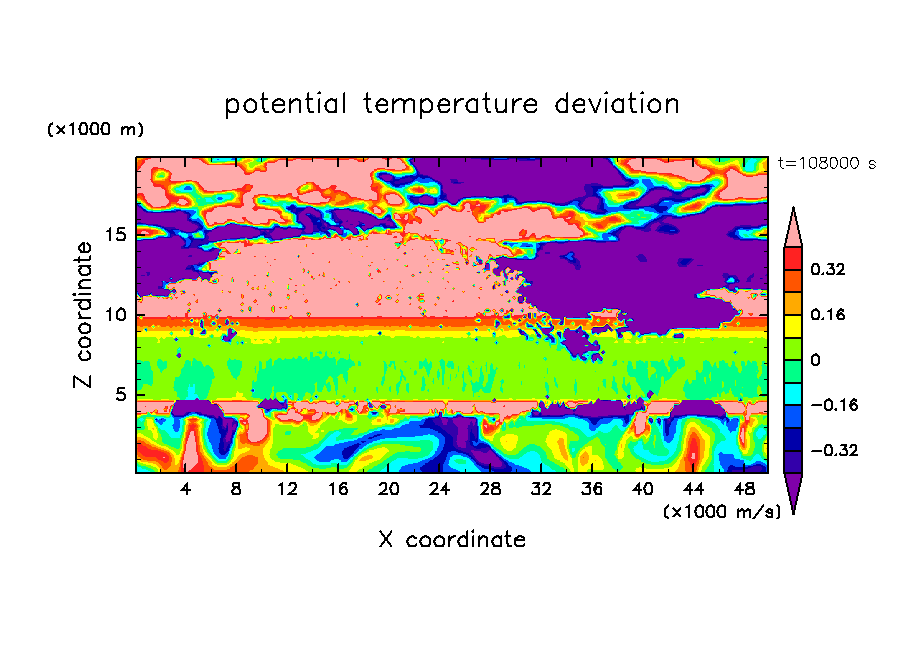 potential temperature deviation

(×1000 m)

t=108000 s

Z coordinate

15
10
5

0.32
0.16
0
−0.16
−0.32

4 8 12 16 20 24 28 32 36 40 44 48

(×1000 m/s)

X coordinate